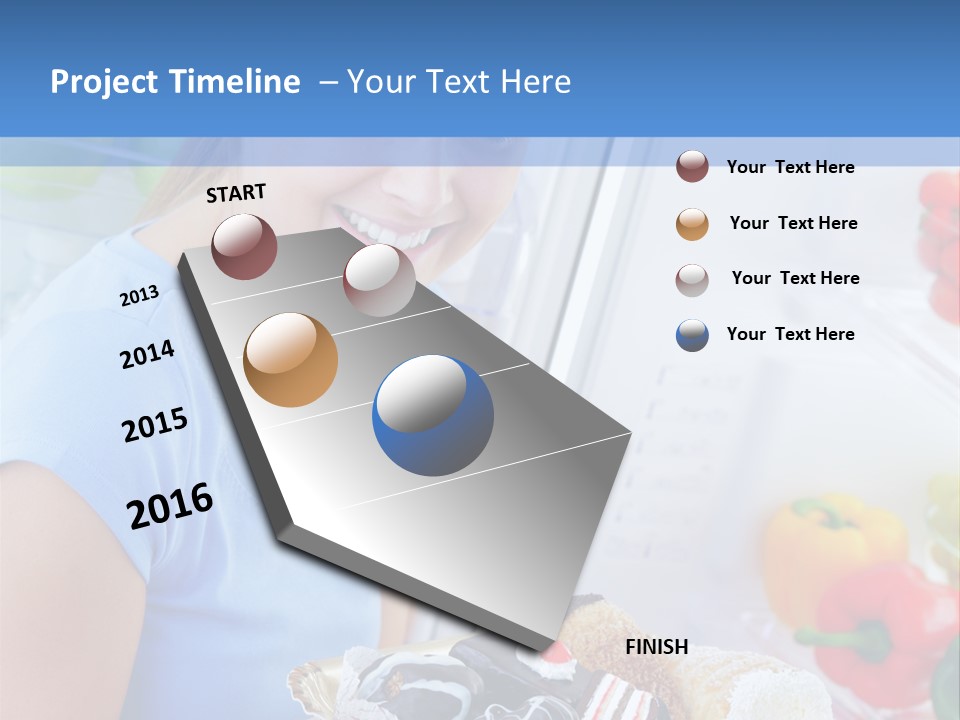 Project Timeline – Your Text Here

START

2013

2014

2015

2016

FINISH

Your Text Here

Your Text Here

Your Text Here

Your Text Here